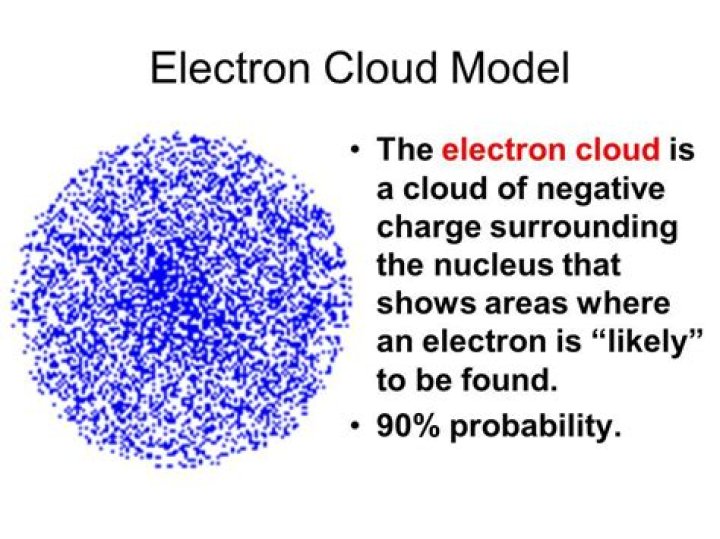 Electron Cloud Model

• The electron cloud is a cloud of negative charge surrounding the nucleus that shows areas where an electron is “likely” to be found.

• 90% probability.